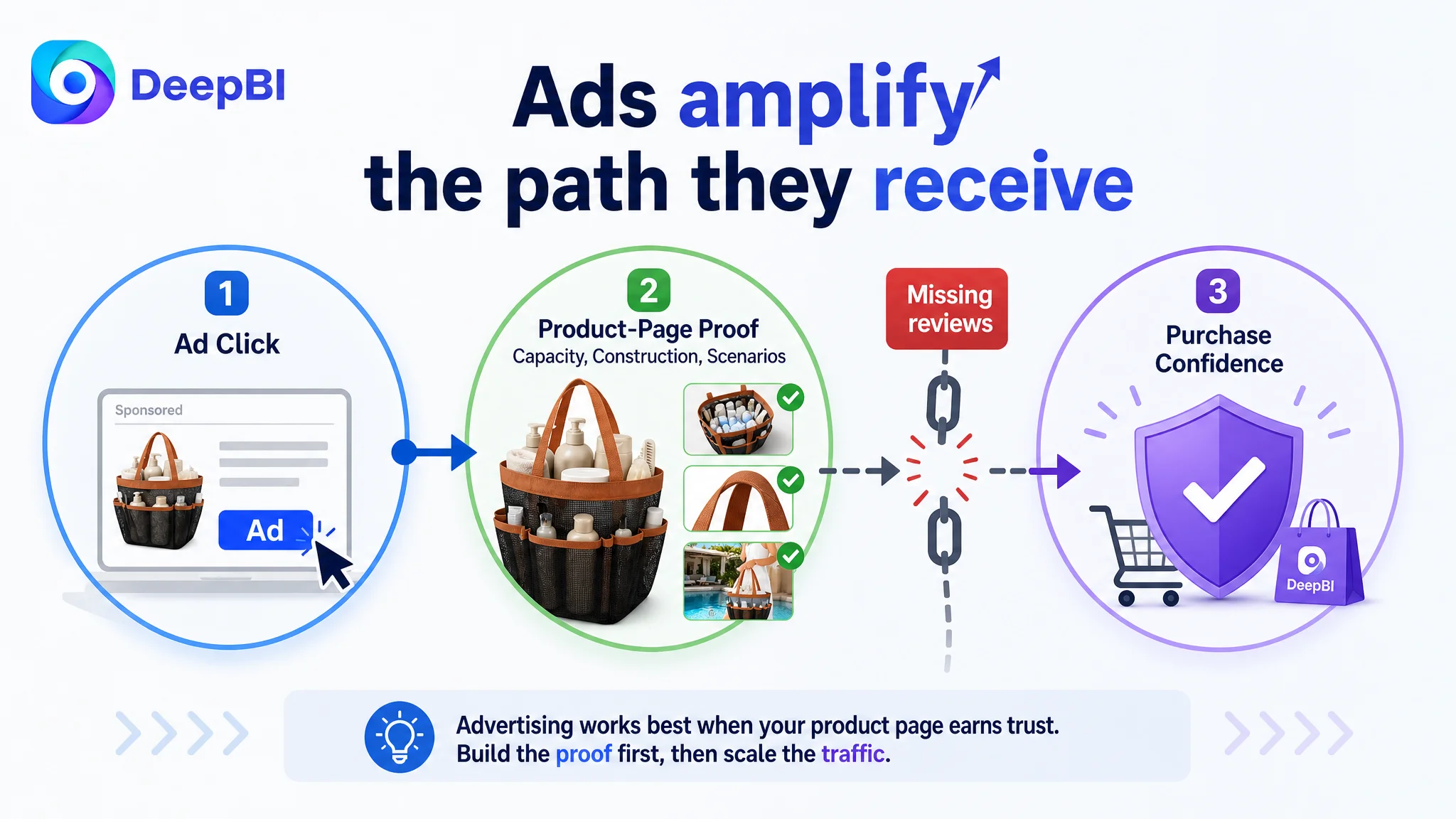 DeepBI

Ads amplify the path they receive

1
Ad Click

Sponsored

Ad

2
Product-Page Proof
Capacity, Construction, Scenarios

Missing reviews

3
Purchase Confidence

DeepBI

Advertising works best when your product page earns trust.
Build the proof first, then scale the traffic.